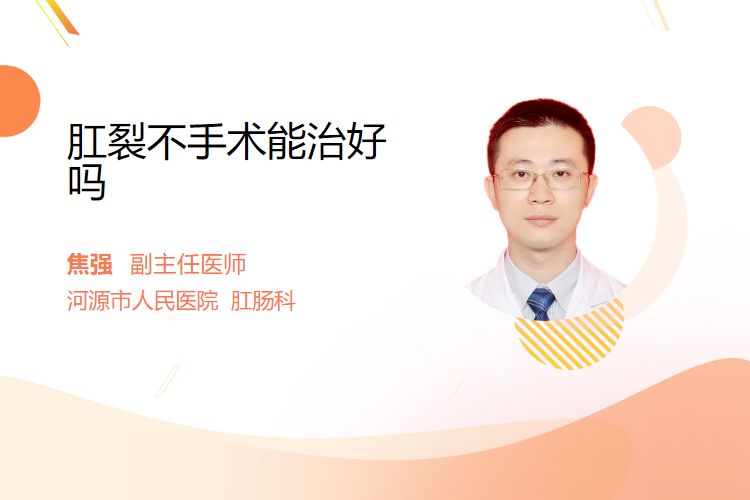 肛裂不手术能治好吗

焦强　副主任医师
河源市人民医院　肛肠科